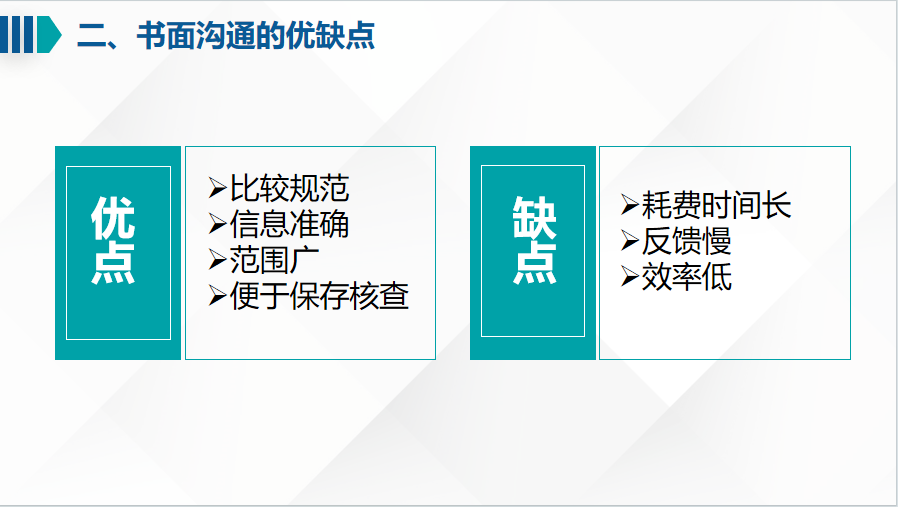 二、书面沟通的优缺点

优点

➢比较规范
➢信息准确
➢范围广
➢便于保存核查

缺点

➢耗费时间长
➢反馈慢
➢效率低